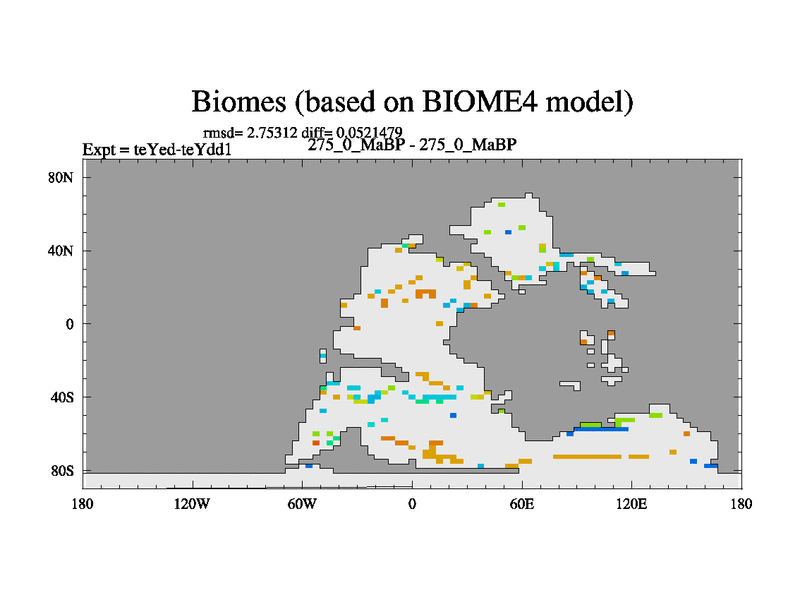 Biomes (based on BIOME4 model)

rmsd= 2.75312 diff= 0.0521479
Expt = teYed-teYdd1
275_0_MaBP - 275_0_MaBP

80N
40N
0
40S
80S

180
120W
60W
0
60E
120E
180